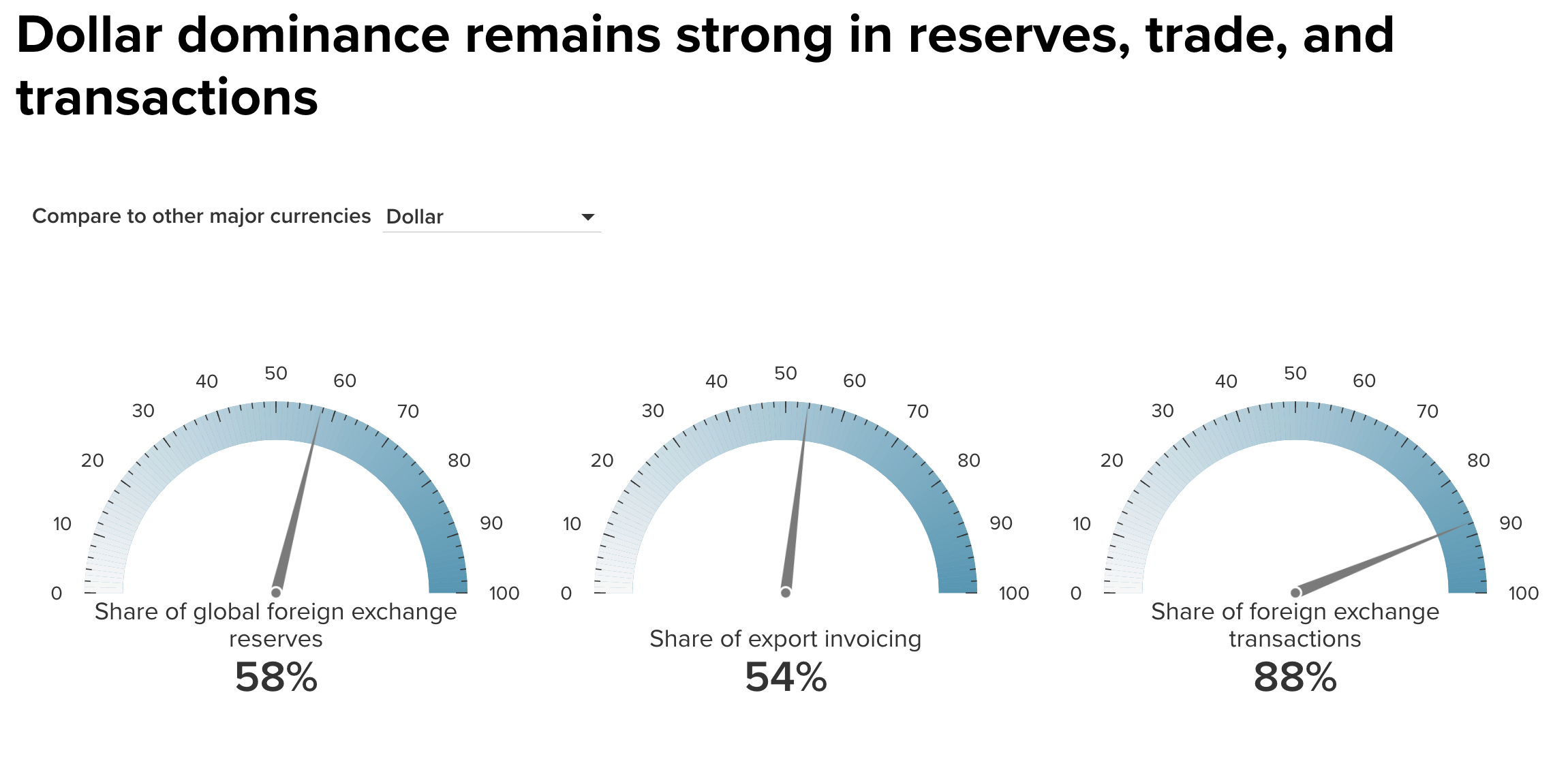 Dollar dominance remains strong in reserves, trade, and transactions

Compare to other major currencies Dollar

0 10 20 30 40 50 60 70 80 90 100

Share of global foreign exchange reserves
58%

0 10 20 30 40 50 60 70 80 90 100

Share of export invoicing
54%

0 10 20 30 40 50 60 70 80 90 100

Share of foreign exchange transactions
88%